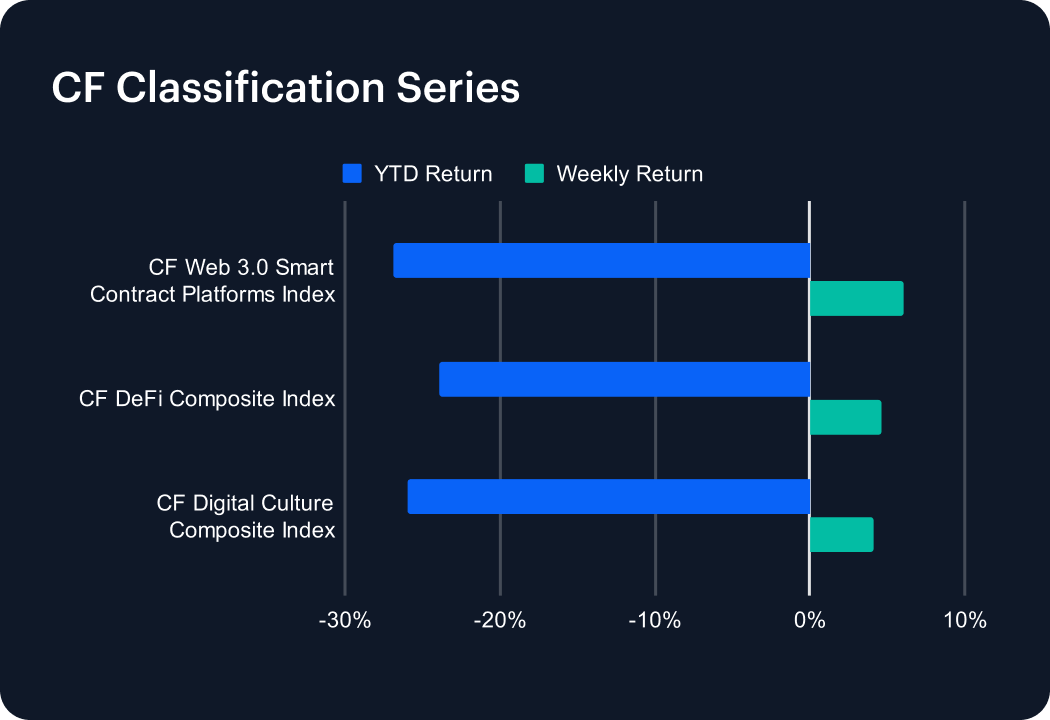 CF Classification Series

YTD Return
Weekly Return

CF Web 3.0 Smart Contract Platforms Index
CF DeFi Composite Index
CF Digital Culture Composite Index

-30%
-20%
-10%
0%
10%